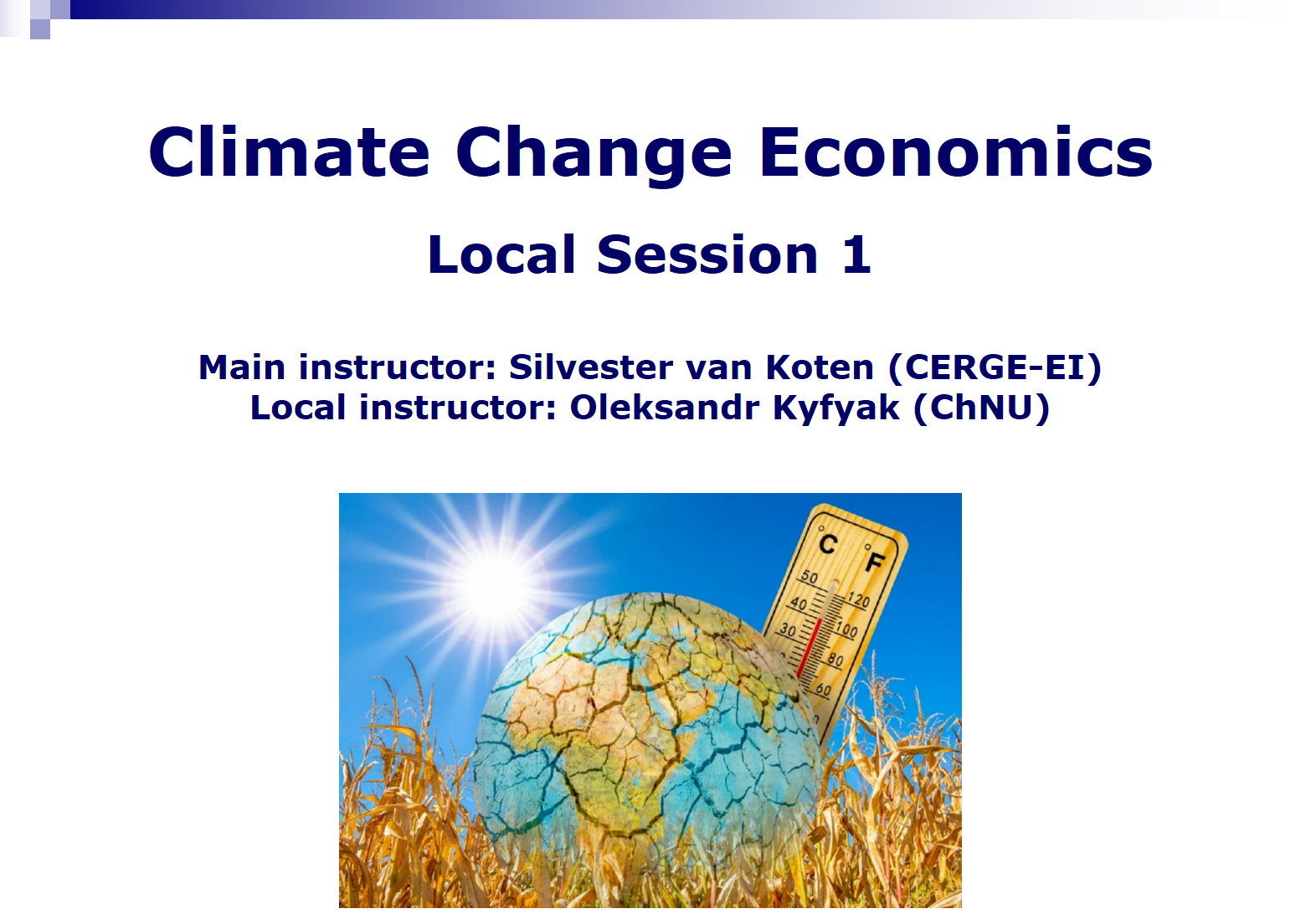 Climate Change Economics

Local Session 1

Main instructor: Silvester van Koten (CERGE-EI)
Local instructor: Oleksandr Kyfyak (ChNU)

°C °F
50
40
30
120
100
80
60